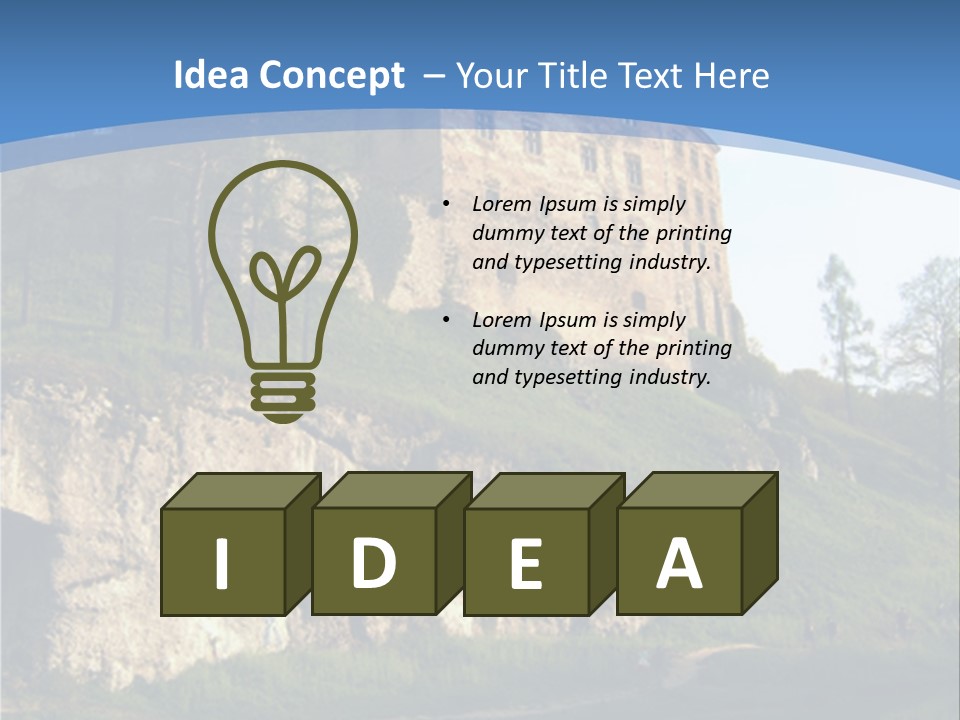 Idea Concept – Your Title Text Here

• Lorem Ipsum is simply dummy text of the printing and typesetting industry.

• Lorem Ipsum is simply dummy text of the printing and typesetting industry.

I D E A